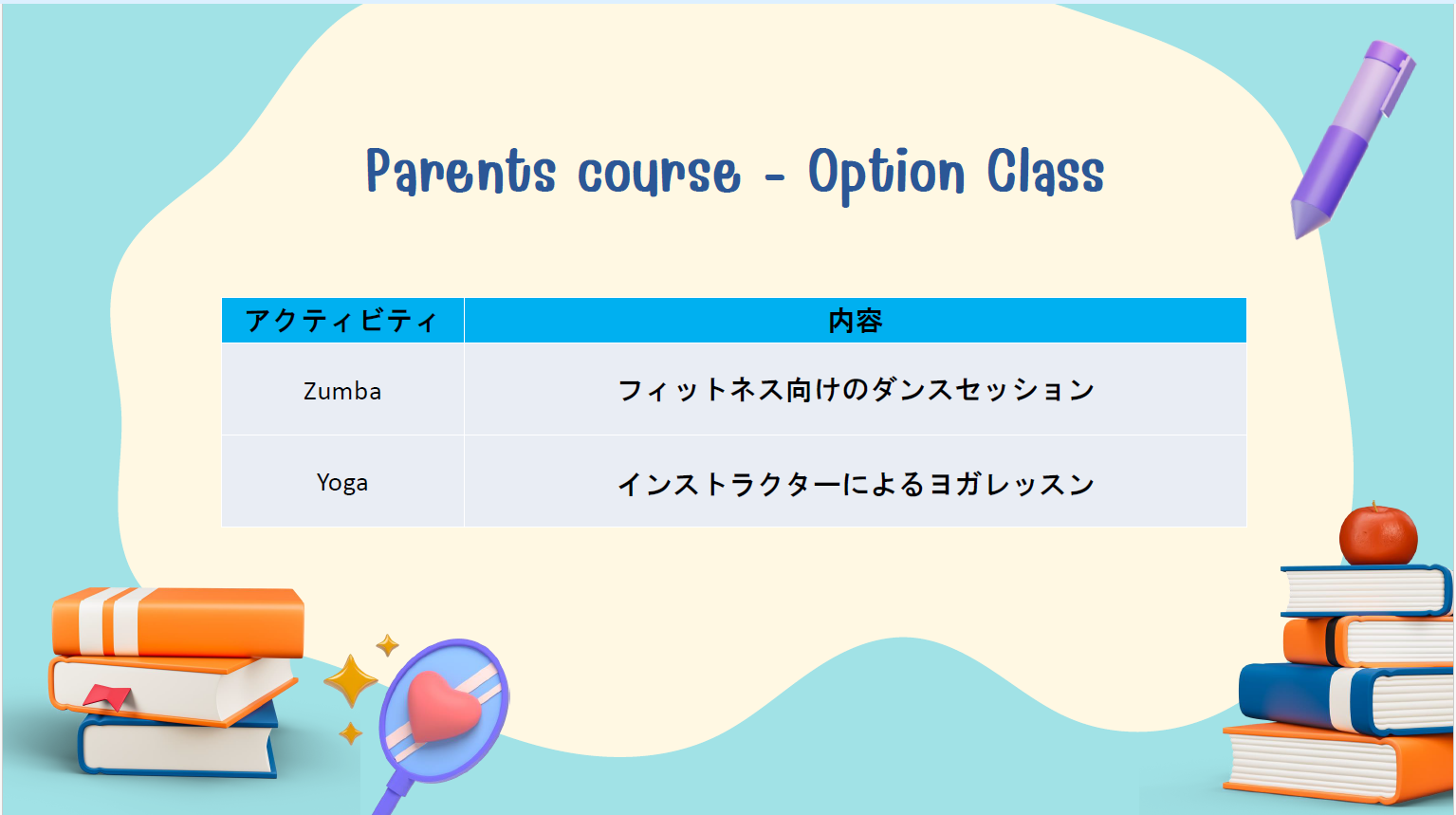 Parents course - Option Class

| アクティビティ | 内容 |
|---|---|
| Zumba | フィットネス向けのダンスセッション |
| Yoga | インストラクターによるヨガレッスン |